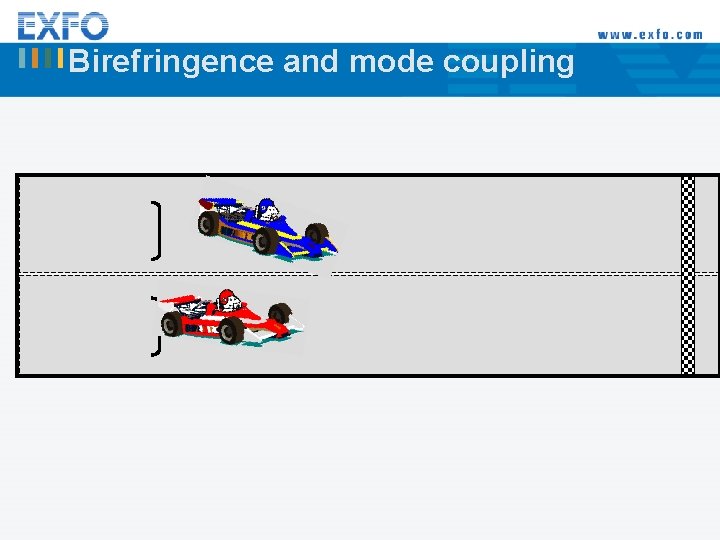 EXFO

www.exfo.com

Birefringence and mode coupling